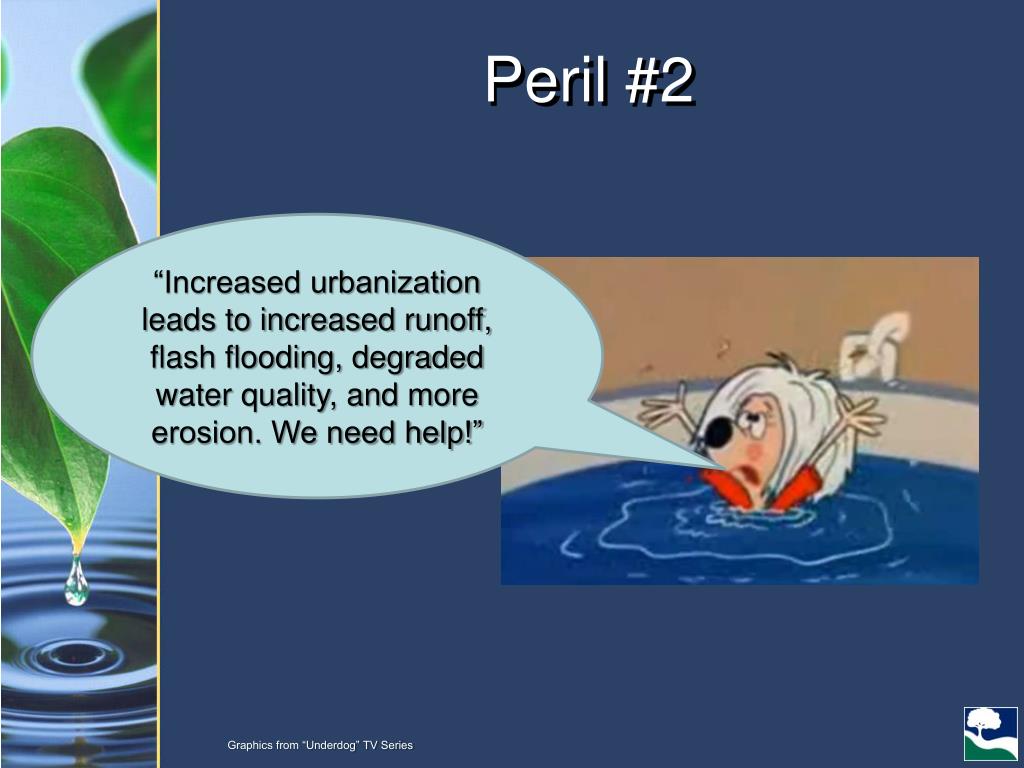 Peril #2

“Increased urbanization leads to increased runoff, flash flooding, degraded water quality, and more erosion. We need help!”

Graphics from “Underdog” TV Series